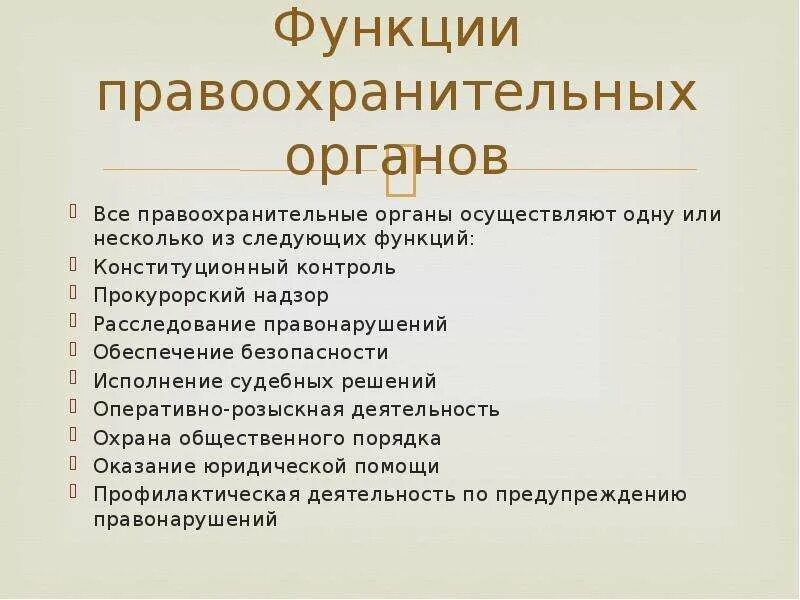 Функции правоохранительных органов

 Все правоохранительные органы осуществляют одну или несколько из следующих функций:
 Конституционный контроль
 Прокурорский надзор
 Расследование правонарушений
 Обеспечение безопасности
 Исполнение судебных решений
 Оперативно-розыскная деятельность
 Охрана общественного порядка
 Оказание юридической помощи
 Профилактическая деятельность по предупреждению правонарушений